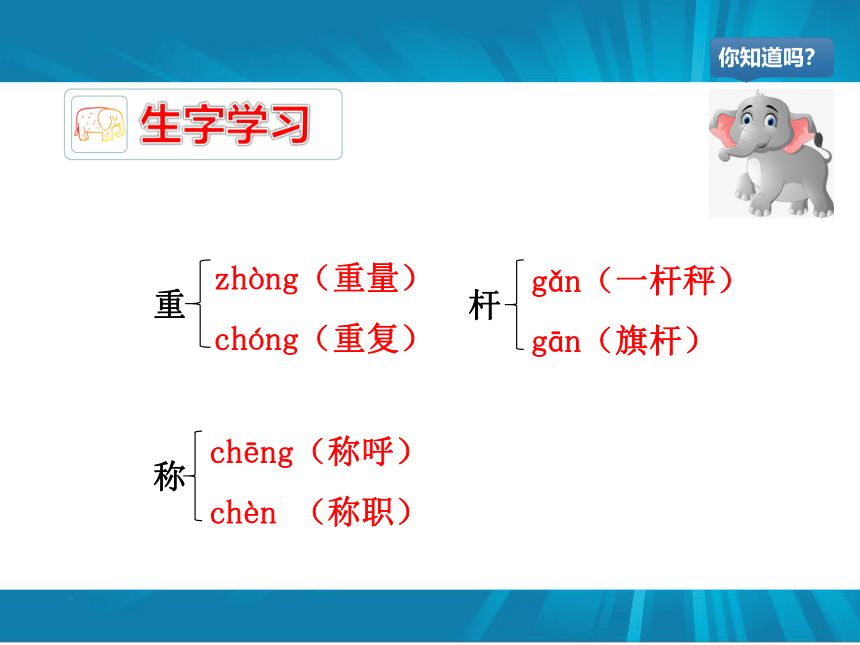 你知道吗?

生字学习

重 zhòng（重量）
chóng（重复）

杆 gǎn（一杆秤）
gān（旗杆）

称 chēng（称呼）
chèn （称职）